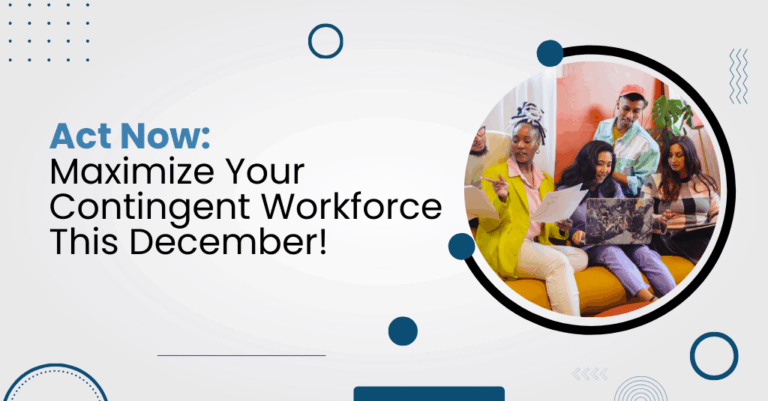 Act Now:
Maximize Your Contingent Workforce This December!